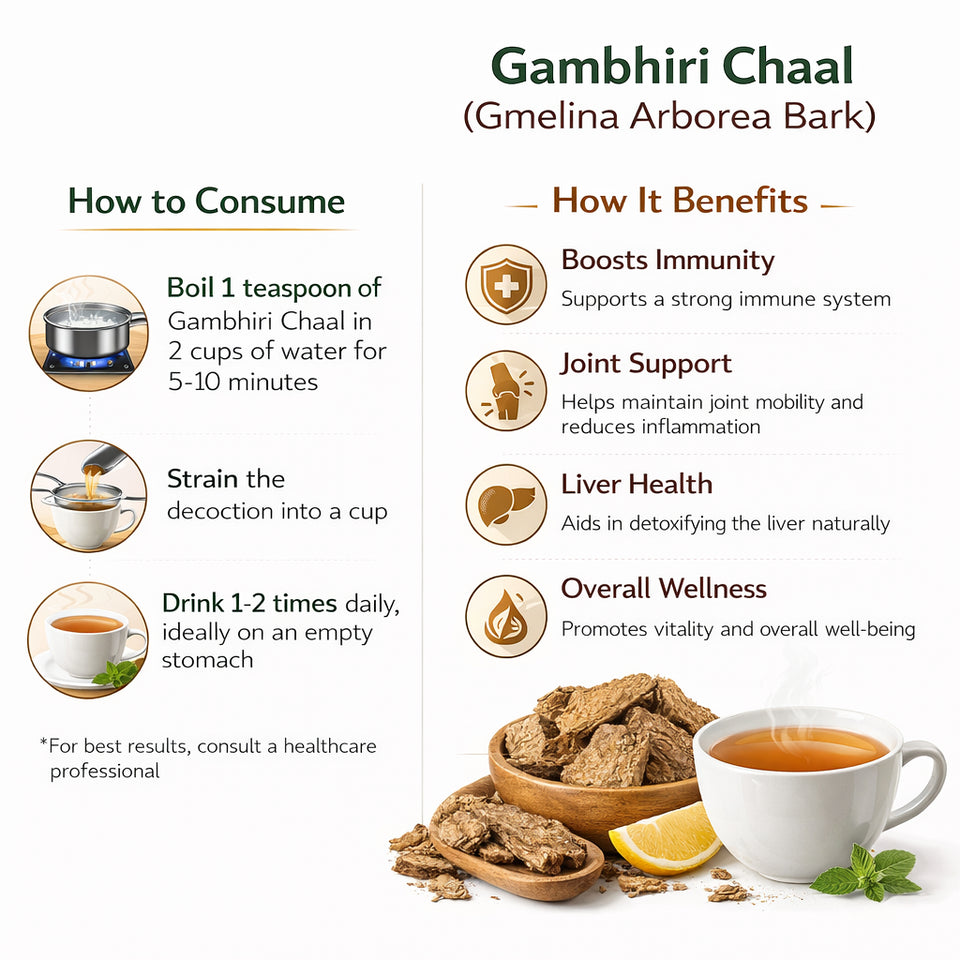 Gambhiri Chaal
(Gmelina Arborea Bark)

How to Consume

Boil 1 teaspoon of Gambhiri Chaal in 2 cups of water for 5-10 minutes

Strain the decoction into a cup

Drink 1-2 times daily, ideally on an empty stomach

*For best results, consult a healthcare professional

How It Benefits

Boosts Immunity
Supports a strong immune system

Joint Support
Helps maintain joint mobility and reduces inflammation

Liver Health
Aids in detoxifying the liver naturally

Overall Wellness
Promotes vitality and overall well-being